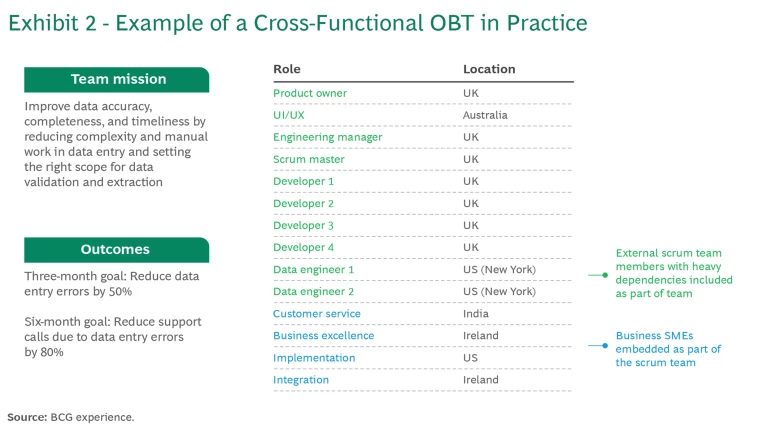 Exhibit 2 - Example of a Cross-Functional OBT in Practice

Team mission

Improve data accuracy, completeness, and timeliness by reducing complexity and manual work in data entry and setting the right scope for data validation and extraction

Outcomes

Three-month goal: Reduce data entry errors by 50%

Six-month goal: Reduce support calls due to data entry errors by 80%

| Role | Location |
|---|---|
| Product owner | UK |
| UI/UX | Australia |
| Engineering manager | UK |
| Scrum master | UK |
| Developer 1 | UK |
| Developer 2 | UK |
| Developer 3 | UK |
| Developer 4 | UK |
| Data engineer 1 | US (New York) |
| Data engineer 2 | US (New York) |
| Customer service | India |
| Business excellence | Ireland |
| Implementation | US |
| Integration | Ireland |

External scrum team members with heavy dependencies included as part of team

Business SMEs embedded as part of the scrum team

Source: BCG experience.